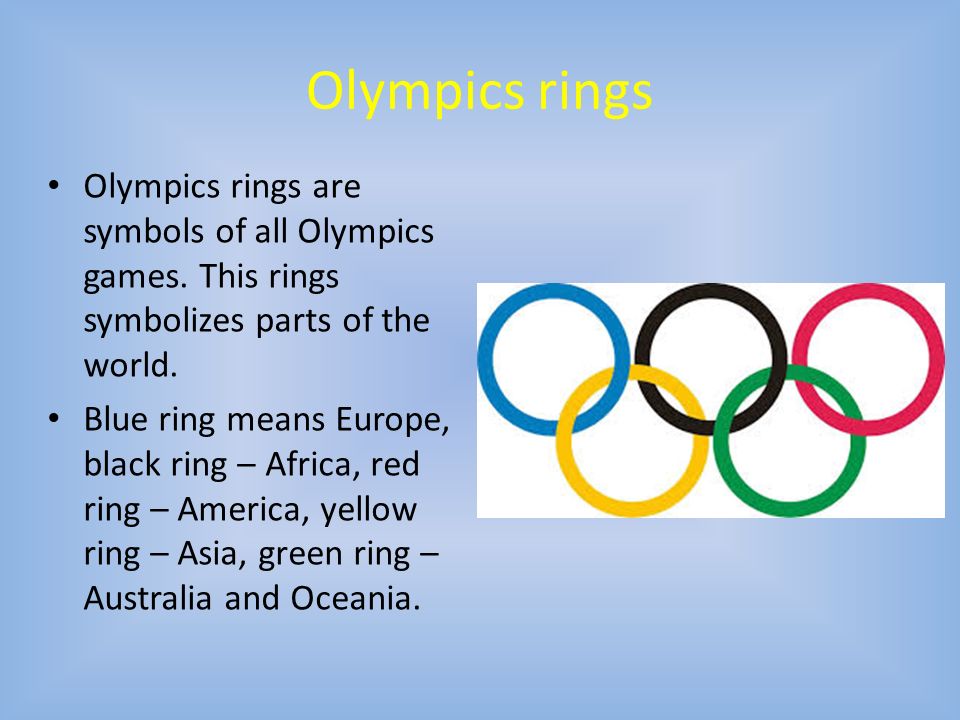 Olympics rings

• Olympics rings are symbols of all Olympics games. This rings symbolizes parts of the world.

• Blue ring means Europe, black ring – Africa, red ring – America, yellow ring – Asia, green ring – Australia and Oceania.